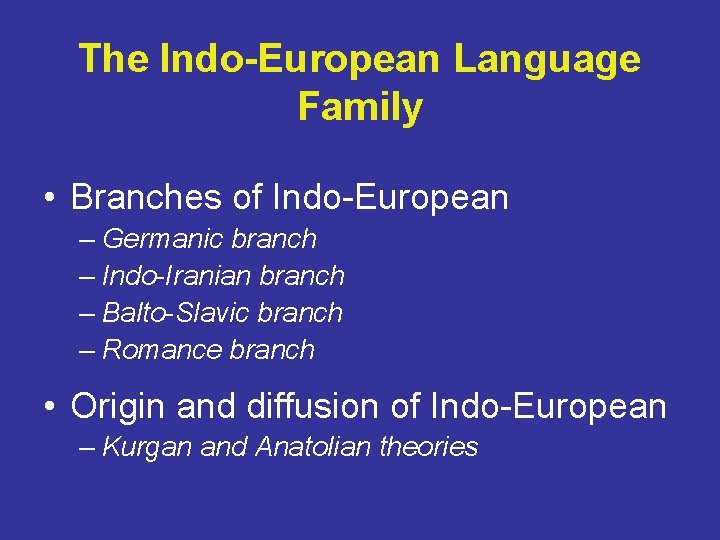 The Indo-European Language Family

• Branches of Indo-European
– Germanic branch
– Indo-Iranian branch
– Balto-Slavic branch
– Romance branch

• Origin and diffusion of Indo-European
– Kurgan and Anatolian theories